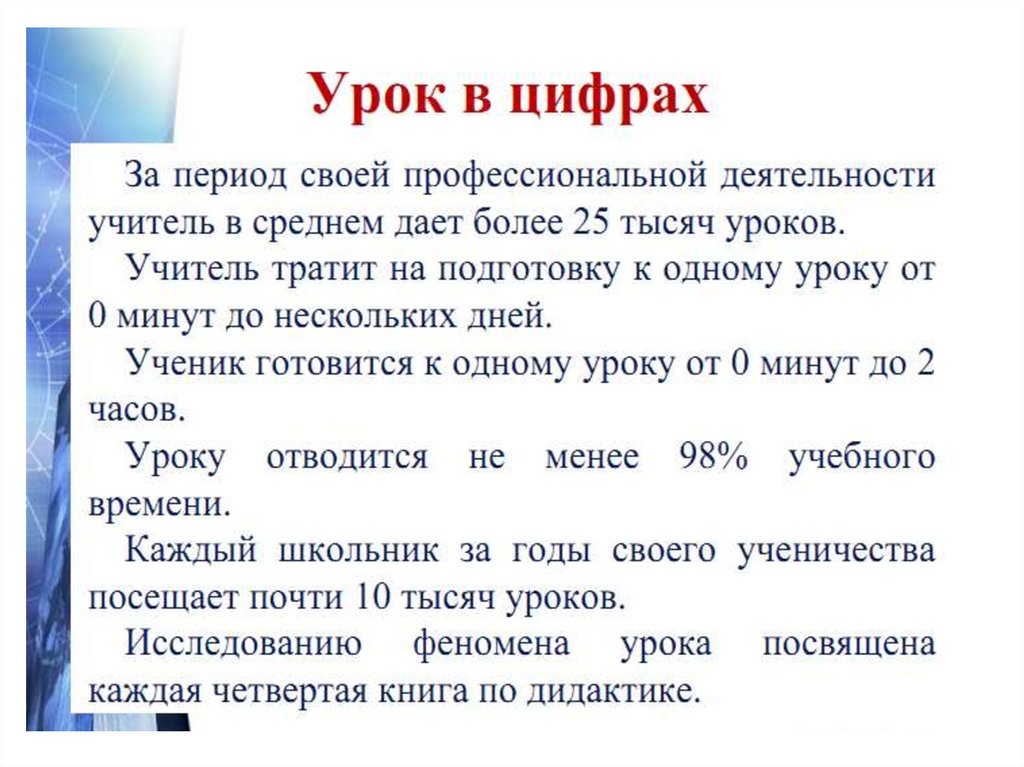 Урок в цифрах

За период своей профессиональной деятельности учитель в среднем дает более 25 тысяч уроков.

Учитель тратит на подготовку к одному уроку от 0 минут до нескольких дней.

Ученик готовится к одному уроку от 0 минут до 2 часов.

Уроку отводится не менее 98% учебного времени.

Каждый школьник за годы своего ученичества посещает почти 10 тысяч уроков.

Исследованию феномена урока посвящена каждая четвертая книга по дидактике.